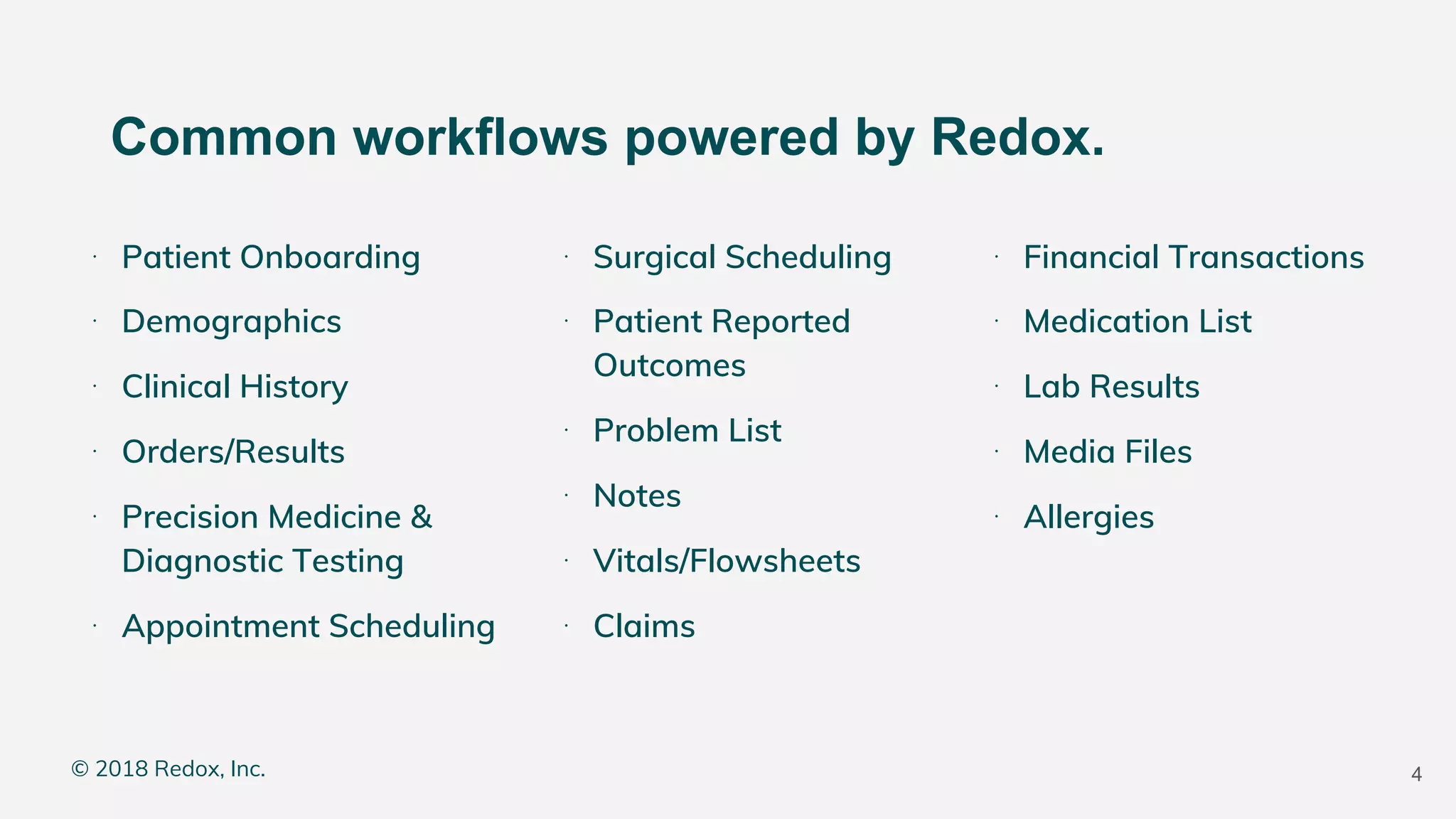 Common workflows powered by Redox.

· Patient Onboarding
· Demographics
· Clinical History
· Orders/Results
· Precision Medicine & Diagnostic Testing
· Appointment Scheduling

· Surgical Scheduling
· Patient Reported Outcomes
· Problem List
· Notes
· Vitals/Flowsheets
· Claims

· Financial Transactions
· Medication List
· Lab Results
· Media Files
· Allergies

© 2018 Redox, Inc.

4